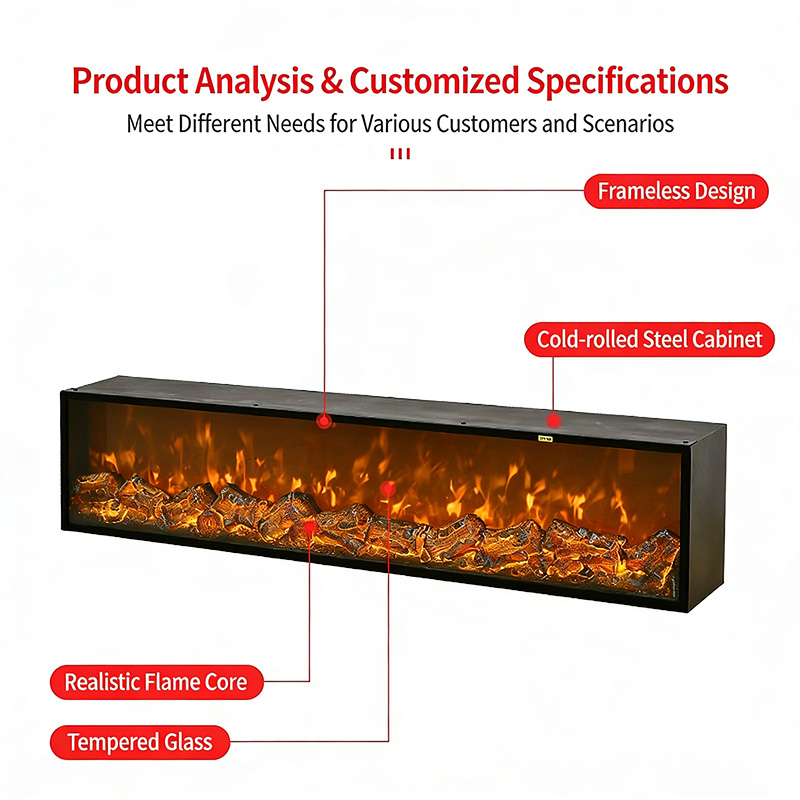 Product Analysis & Customized Specifications

Meet Different Needs for Various Customers and Scenarios

Frameless Design

Cold-rolled Steel Cabinet

Realistic Flame Core

Tempered Glass